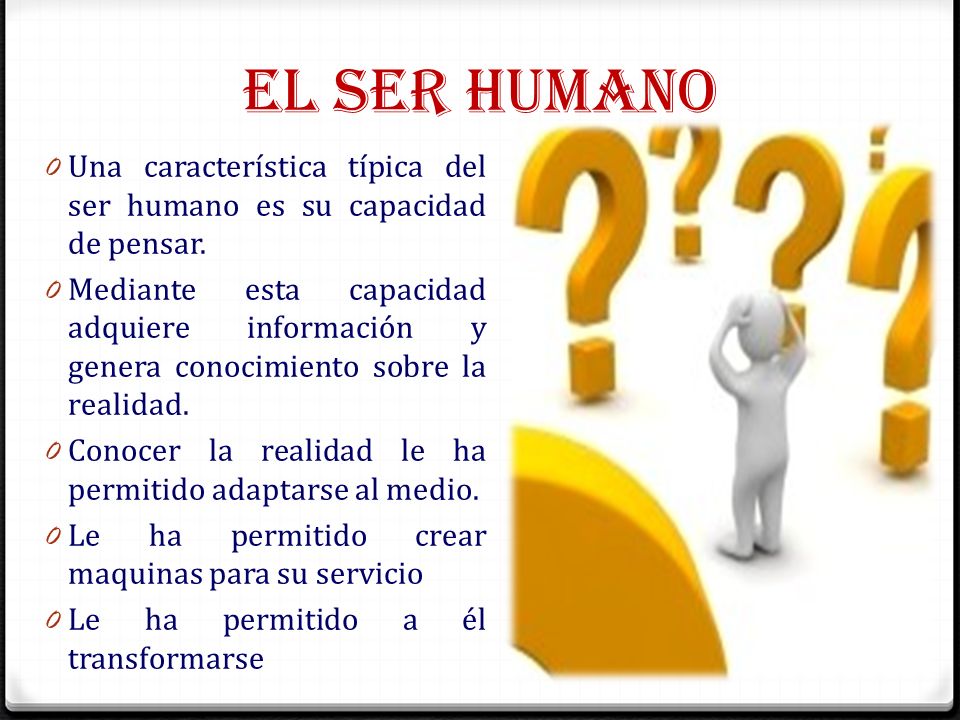 EL SER HUMANO

0 Una característica típica del ser humano es su capacidad de pensar.

0 Mediante esta capacidad adquiere información y genera conocimiento sobre la realidad.

0 Conocer la realidad le ha permitido adaptarse al medio.

0 Le ha permitido crear maquinas para su servicio

0 Le ha permitido a él transformarse